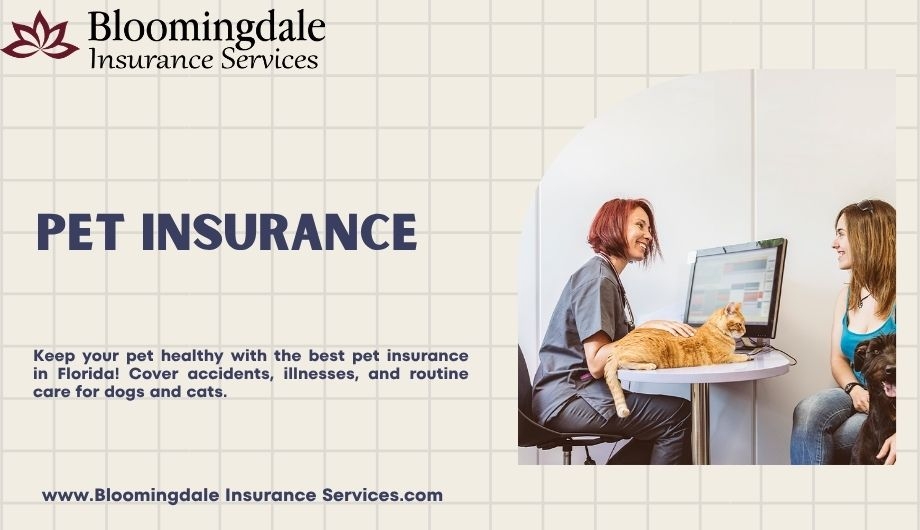 Bloomingdale
Insurance Services

PET INSURANCE

Keep your pet healthy with the best pet insurance in Florida! Cover accidents, illnesses, and routine care for dogs and cats.

www.Bloomingdale Insurance Services.com